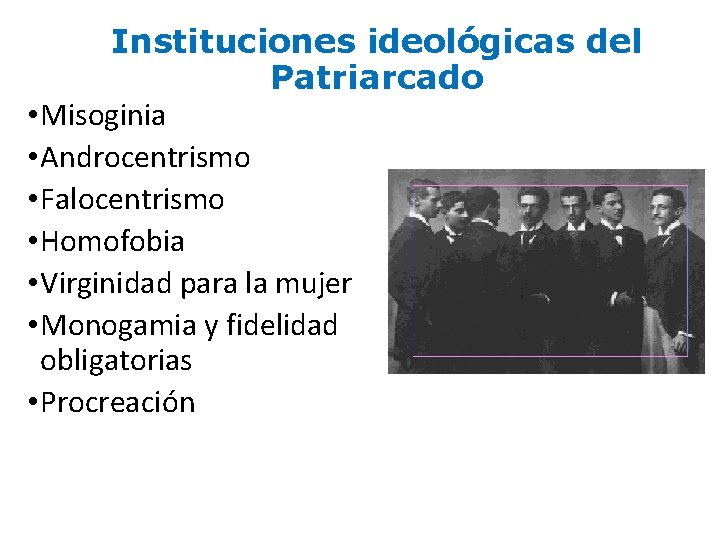 Instituciones ideológicas del Patriarcado

•Misoginia
•Androcentrismo
•Falocentrismo
•Homofobia
•Virginidad para la mujer
•Monogamia y fidelidad obligatorias
•Procreación